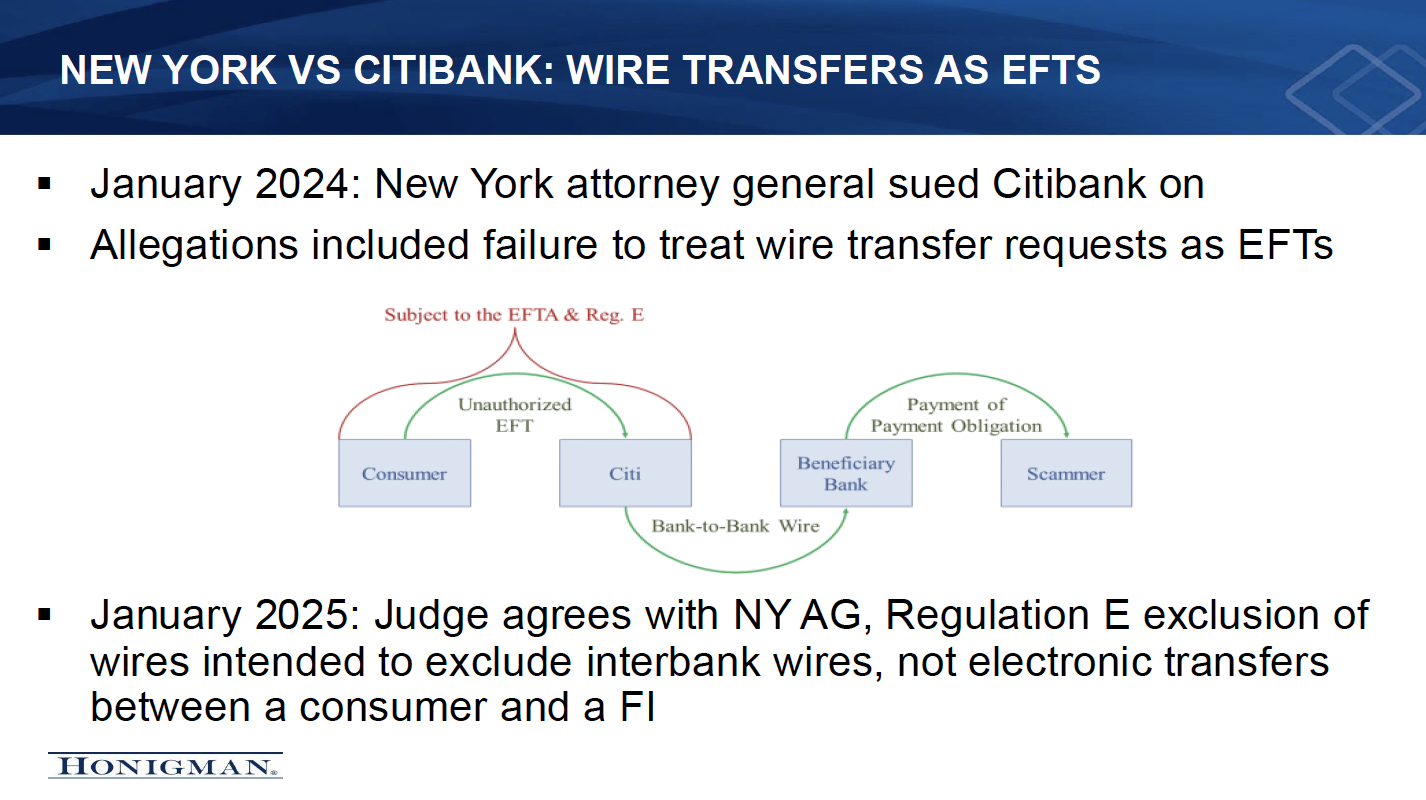 NEW YORK VS CITIBANK: WIRE TRANSFERS AS EFTS

▪ January 2024: New York attorney general sued Citibank on

▪ Allegations included failure to treat wire transfer requests as EFTs

Subject to the EFTA & Reg. E

Unauthorized EFT

Payment of Payment Obligation

Consumer

Citi

Beneficiary Bank

Scammer

Bank-to-Bank Wire

▪ January 2025: Judge agrees with NY AG, Regulation E exclusion of wires intended to exclude interbank wires, not electronic transfers between a consumer and a FI

HONIGMAN.